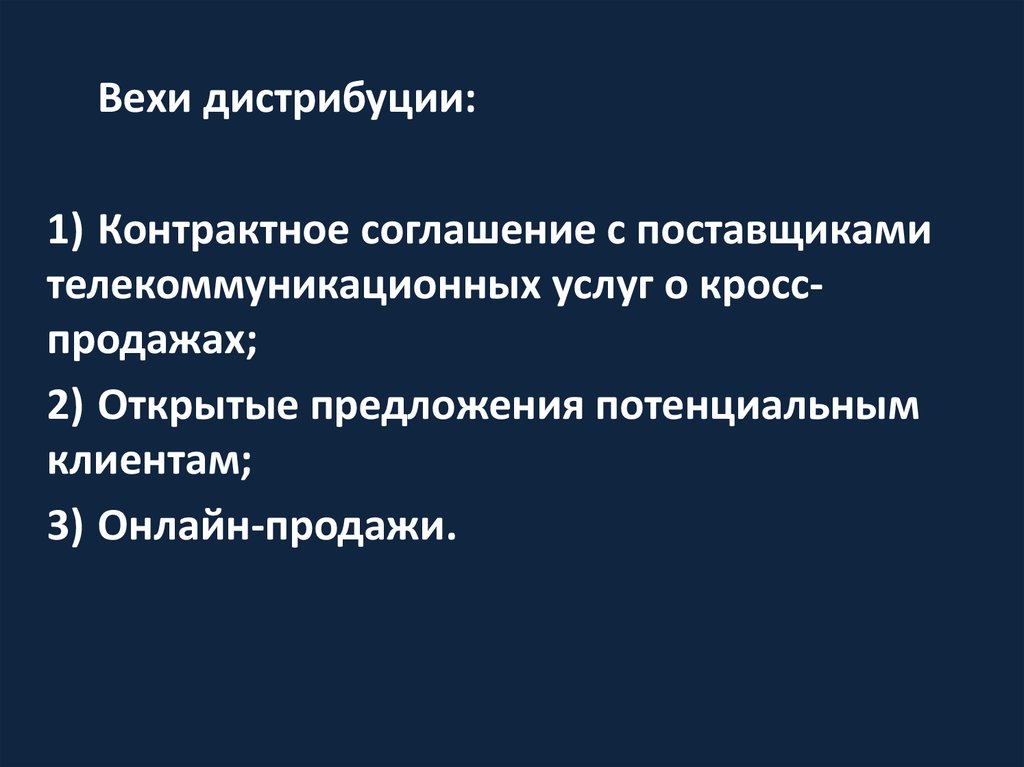 Вехи дистрибуции:

1) Контрактное соглашение с поставщиками телекоммуникационных услуг о кросс-продажах;

2) Открытые предложения потенциальным клиентам;

3) Онлайн-продажи.